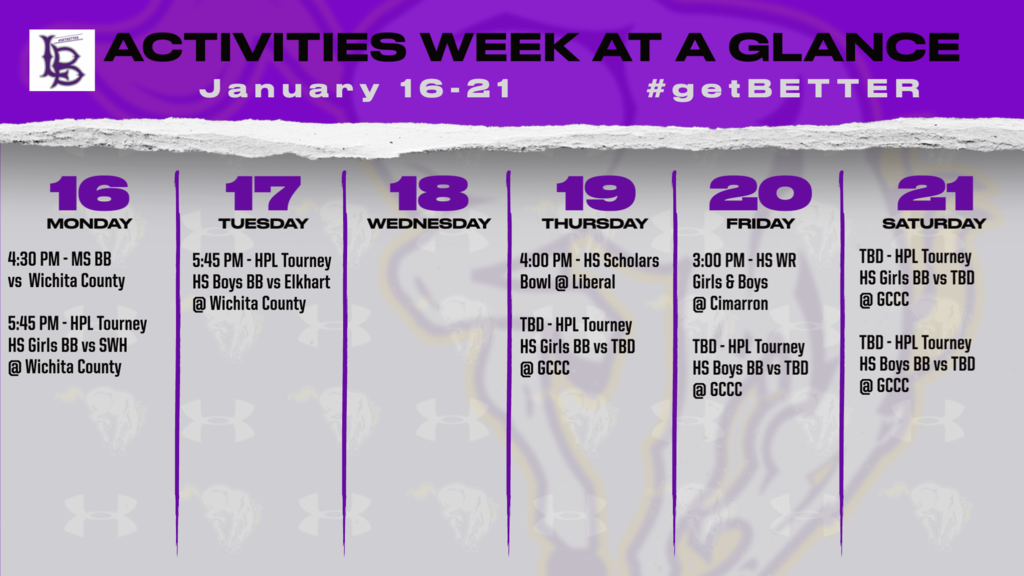 LB

ACTIVITIES WEEK AT A GLANCE

January 16-21 #getBETTER

16
MONDAY

4:30 PM - MS BB vs Wichita County

5:45 PM - HPL Tourney HS Girls BB vs SWH @ Wichita County

17
TUESDAY

5:45 PM - HPL Tourney HS Boys BB vs Elkhart @ Wichita County

18
WEDNESDAY

19
THURSDAY

4:00 PM - HS Scholars Bowl @ Liberal

TBD - HPL Tourney HS Girls BB vs TBD @ GCCC

20
FRIDAY

3:00 PM - HS WR Girls & Boys @ Cimarron

TBD - HPL Tourney HS Boys BB vs TBD @ GCCC

21
SATURDAY

TBD - HPL Tourney HS Girls BB vs TBD @ GCCC

TBD - HPL Tourney HS Boys BB vs TBD @ GCCC